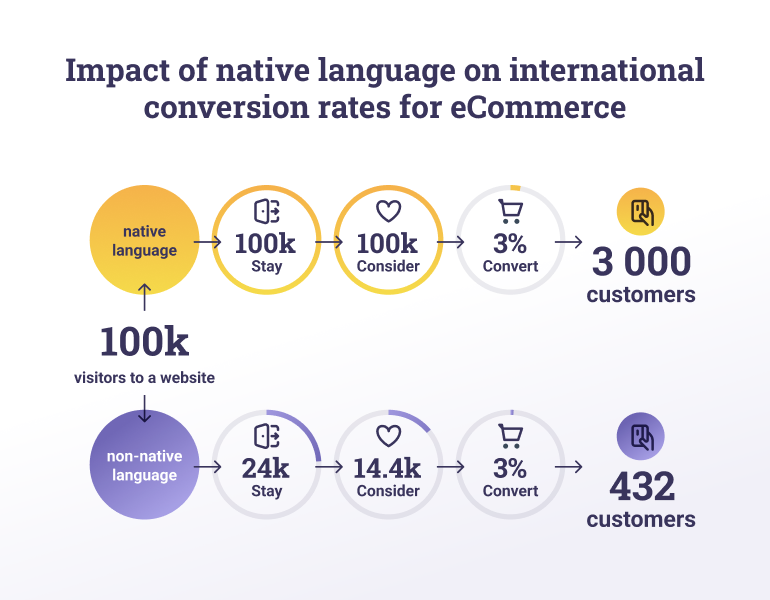 Impact of native language on international conversion rates for eCommerce

native language

100k
Stay

100k
Consider

3%
Convert

3 000
customers

100k
visitors to a website

non-native language

24k
Stay

14.4k
Consider

3%
Convert

432
customers